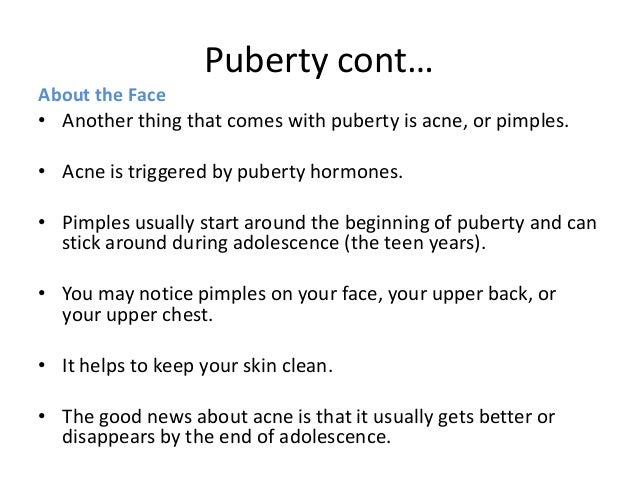 Puberty cont…

About the Face

• Another thing that comes with puberty is acne, or pimples.

• Acne is triggered by puberty hormones.

• Pimples usually start around the beginning of puberty and can stick around during adolescence (the teen years).

• You may notice pimples on your face, your upper back, or your upper chest.

• It helps to keep your skin clean.

• The good news about acne is that it usually gets better or disappears by the end of adolescence.